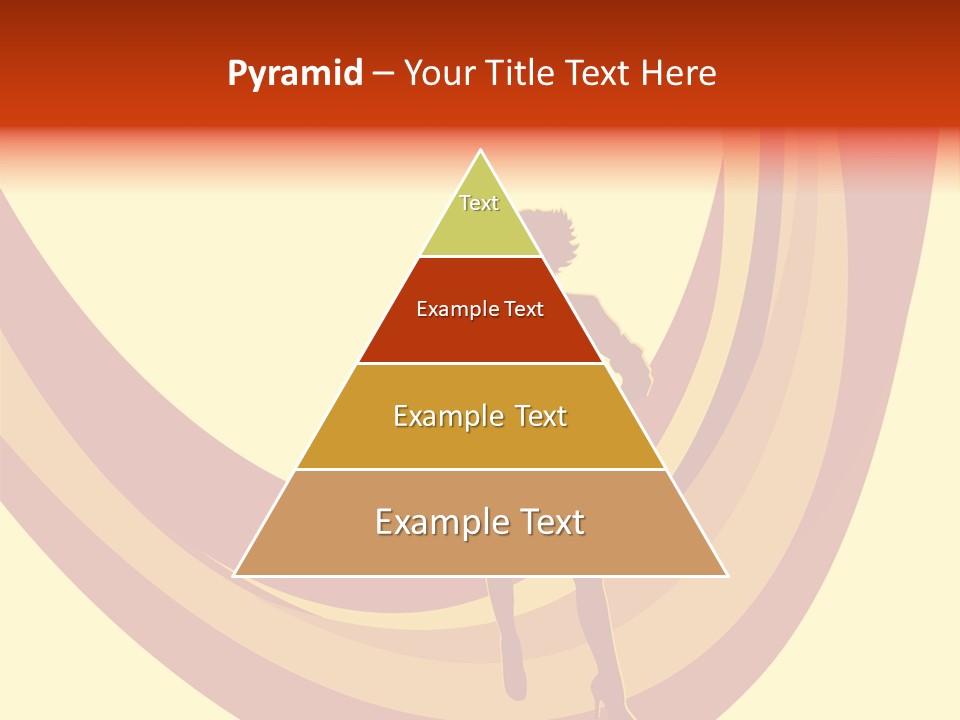 Pyramid – Your Title Text Here

Text

Example Text

Example Text

Example Text